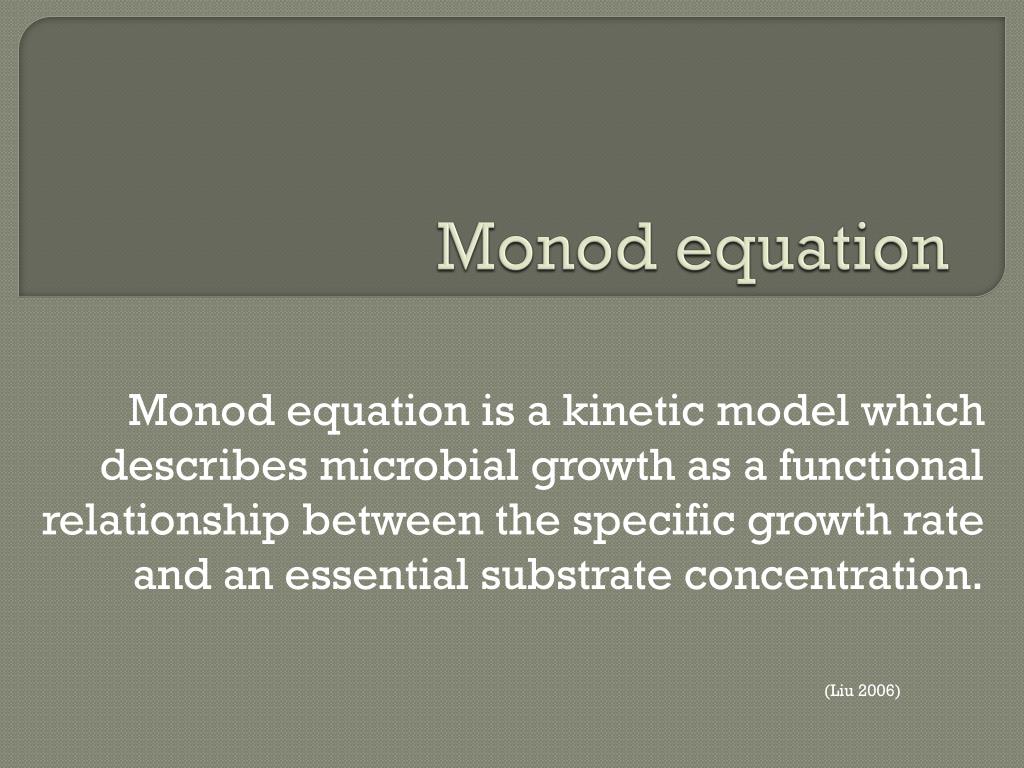 Monod equation

Monod equation is a kinetic model which describes microbial growth as a functional relationship between the specific growth rate and an essential substrate concentration.

(Liu 2006)